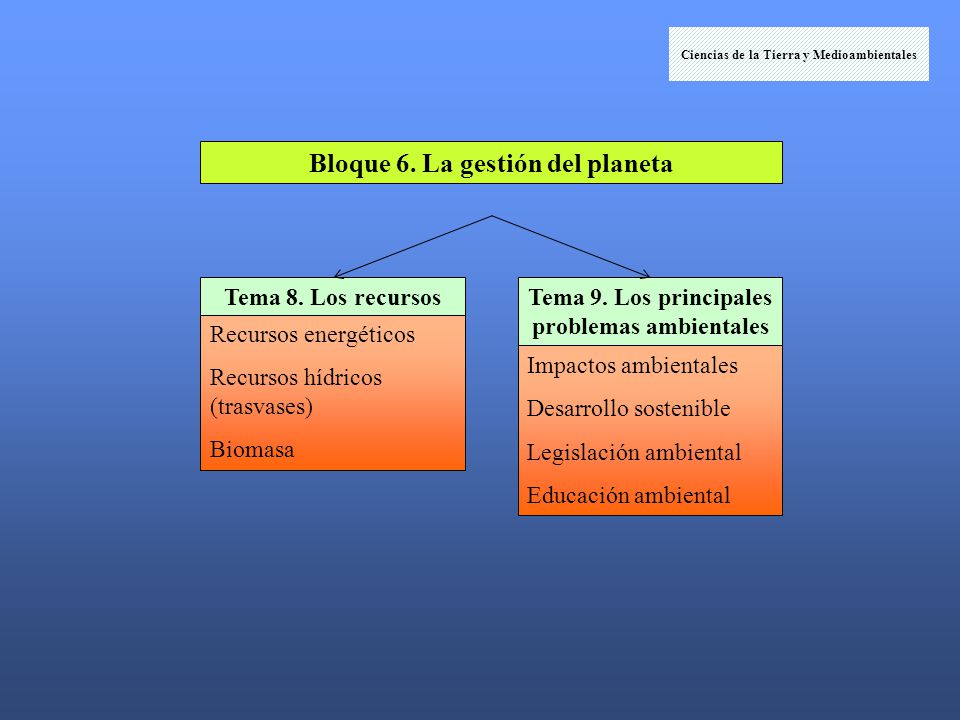 Ciencias de la Tierra y Medioambientales

Bloque 6. La gestión del planeta

Tema 8. Los recursos

Recursos energéticos

Recursos hídricos (trasvases)

Biomasa

Tema 9. Los principales problemas ambientales

Impactos ambientales

Desarrollo sostenible

Legislación ambiental

Educación ambiental